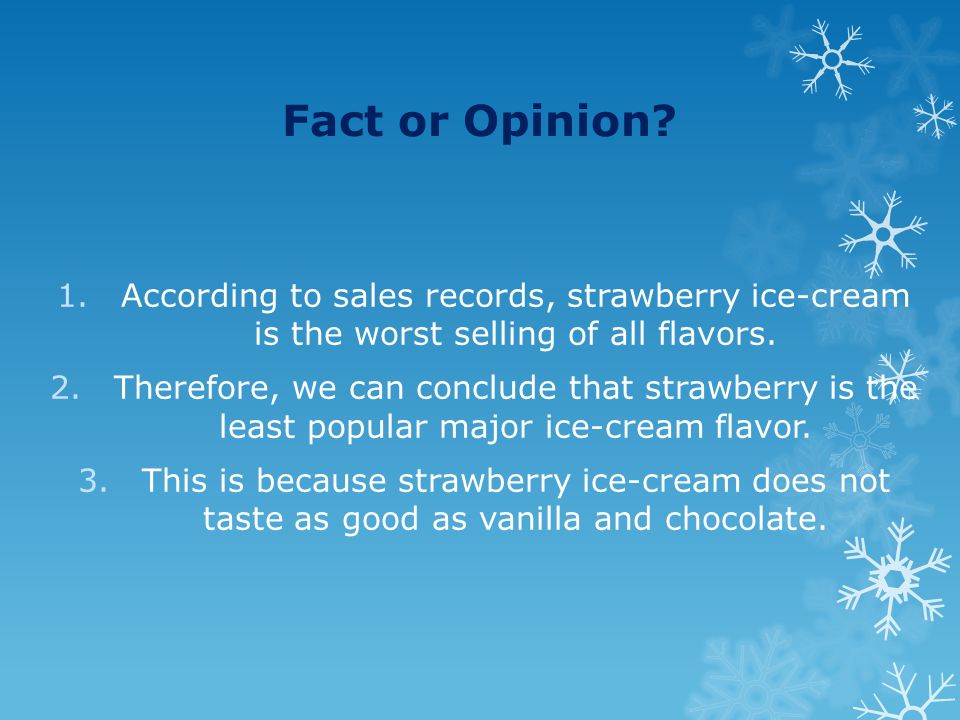 Fact or Opinion?

1. According to sales records, strawberry ice-cream is the worst selling of all flavors.

2. Therefore, we can conclude that strawberry is the least popular major ice-cream flavor.

3. This is because strawberry ice-cream does not taste as good as vanilla and chocolate.